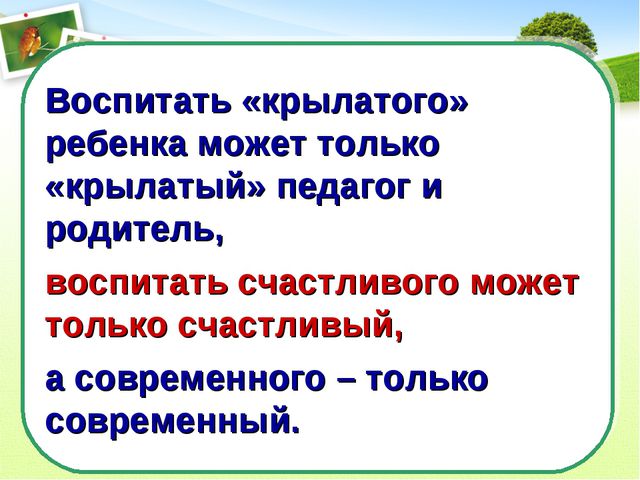 Воспитать «крылатого» ребенка может только «крылатый» педагог и родитель,

воспитать счастливого может только счастливый,

а современного – только современный.